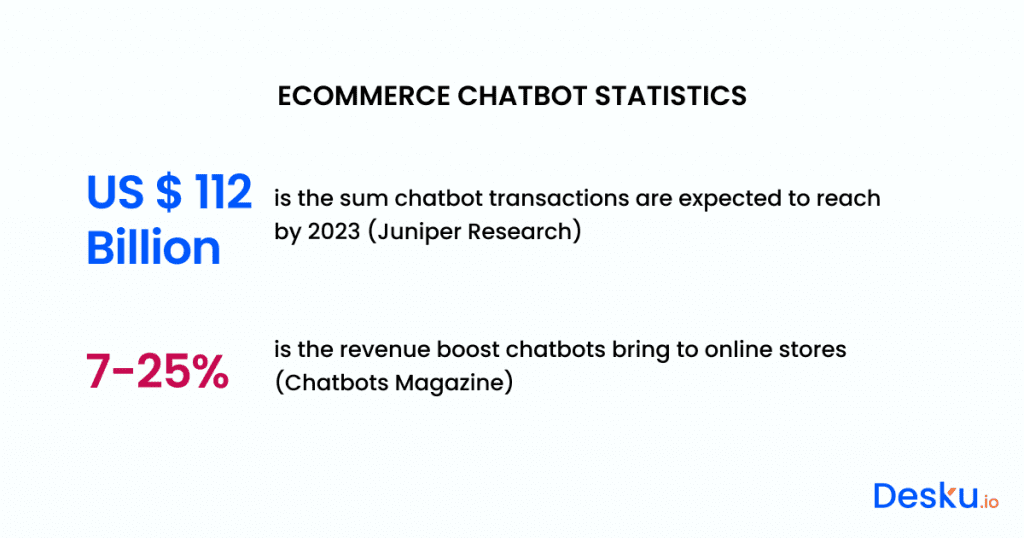 ECOMMERCE CHATBOT STATISTICS

US $ 112 Billion

is the sum chatbot transactions are expected to reach by 2023 (Juniper Research)

7-25%

is the revenue boost chatbots bring to online stores (Chatbots Magazine)

Desku.io